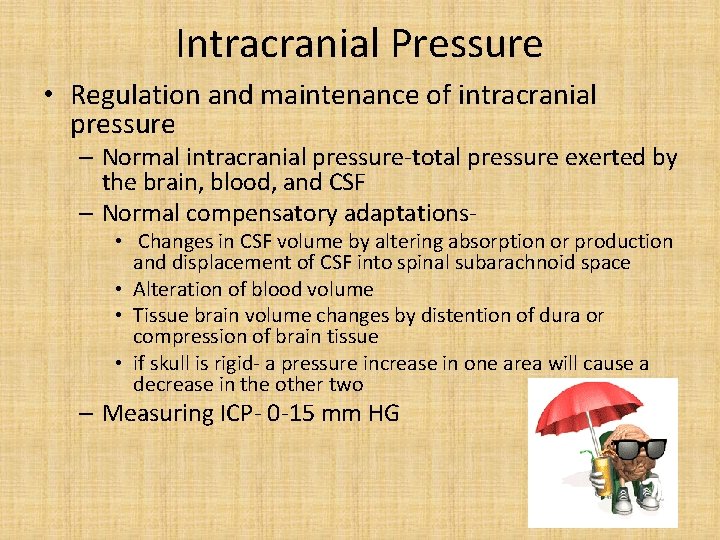 Intracranial Pressure

• Regulation and maintenance of intracranial pressure
 – Normal intracranial pressure-total pressure exerted by the brain, blood, and CSF
 – Normal compensatory adaptations-
  • Changes in CSF volume by altering absorption or production and displacement of CSF into spinal subarachnoid space
  • Alteration of blood volume
  • Tissue brain volume changes by distention of dura or compression of brain tissue
  • if skull is rigid- a pressure increase in one area will cause a decrease in the other two
 – Measuring ICP- 0-15 mm HG